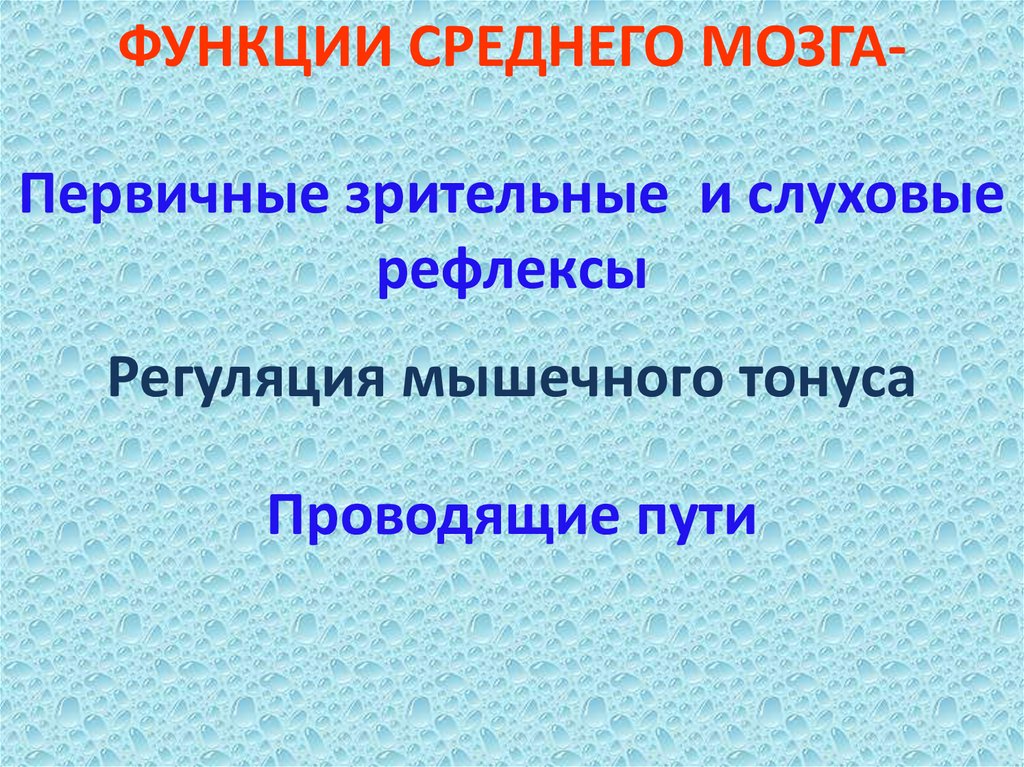 ФУНКЦИИ СРЕДНЕГО МОЗГА-

Первичные зрительные  и слуховые рефлексы

Регуляция мышечного тонуса

Проводящие пути